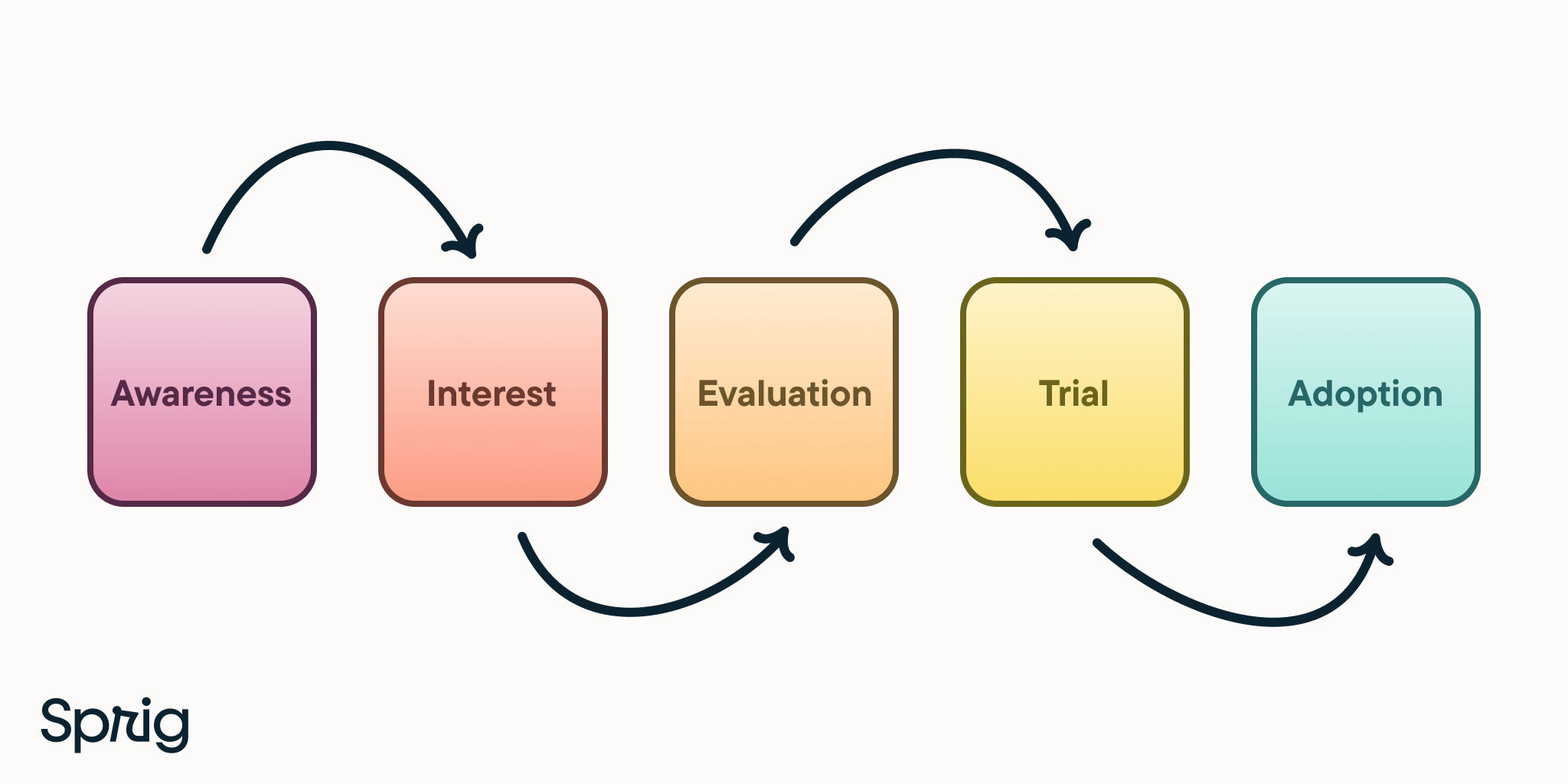 Awareness

Interest

Evaluation

Trial

Adoption

Sprig